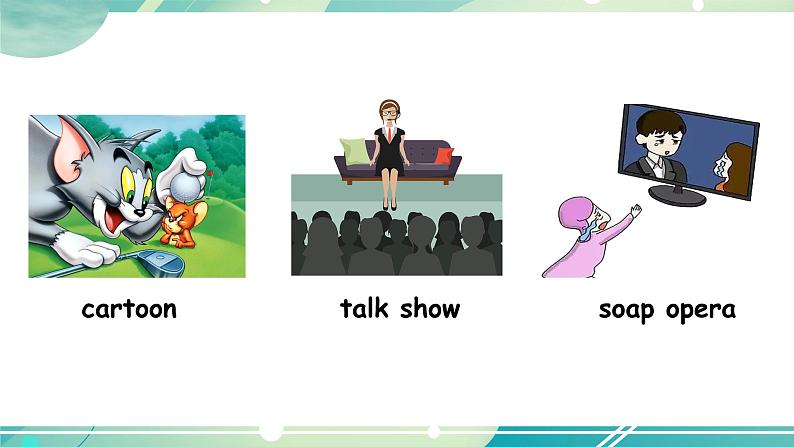 cartoon

talk show

soap opera